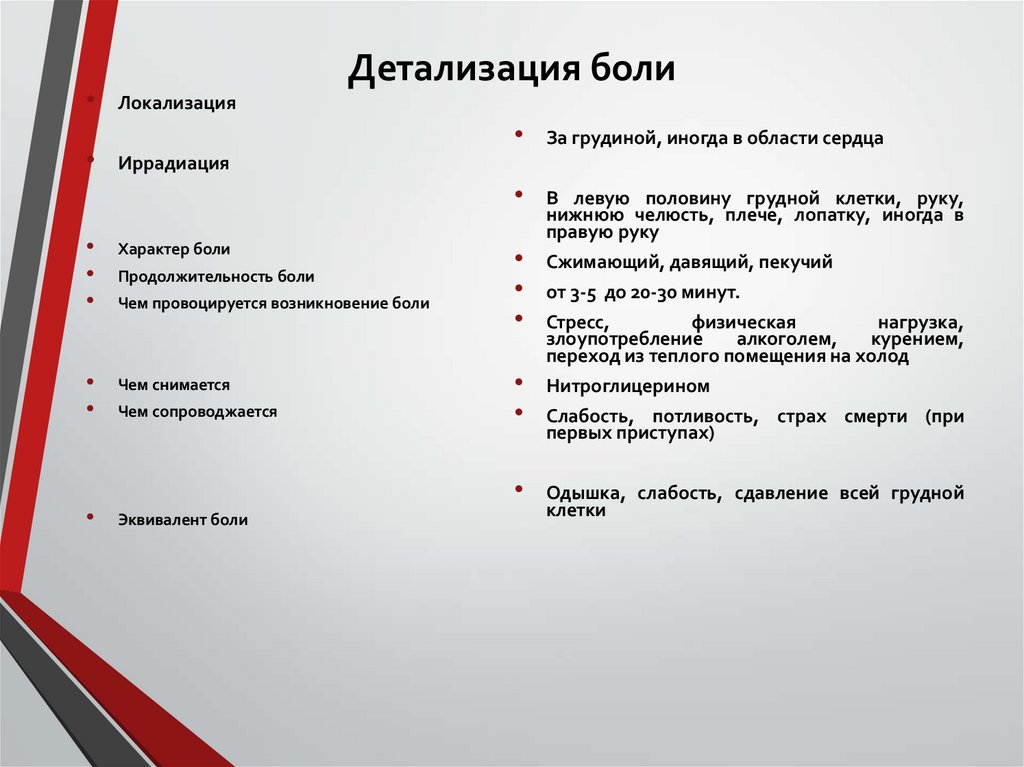 Детализация боли

• Локализация

• Иррадиация

• Характер боли
• Продолжительность боли
• Чем провоцируется возникновение боли

• Чем снимается
• Чем сопровождается

• Эквивалент боли

• За грудиной, иногда в области сердца

• В левую половину грудной клетки, руку, нижнюю челюсть, плече, лопатку, иногда в правую руку
• Сжимающий, давящий, пекучий
• от 3-5 до 20-30 минут.
• Стресс, физическая нагрузка, злоупотребление алкоголем, курением, переход из теплого помещения на холод
• Нитроглицерином
• Слабость, потливость, страх смерти (при первых приступах)

• Одышка, слабость, сдавление всей грудной клетки